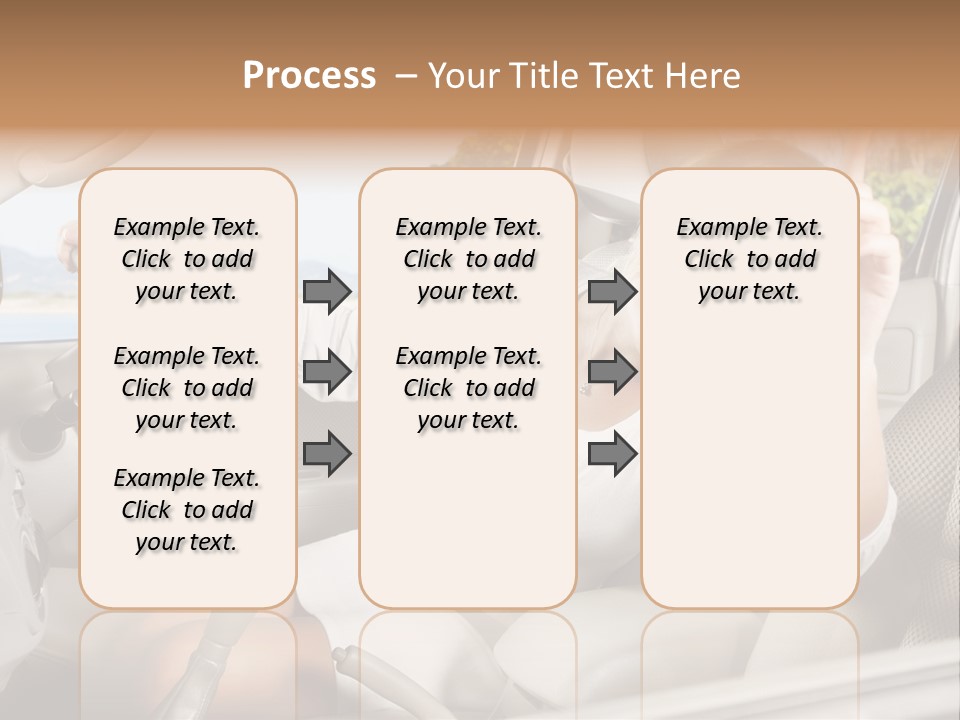 Process – Your Title Text Here

Example Text. Click to add your text.

Example Text. Click to add your text.

Example Text. Click to add your text.

Example Text. Click to add your text.

Example Text. Click to add your text.

Example Text. Click to add your text.